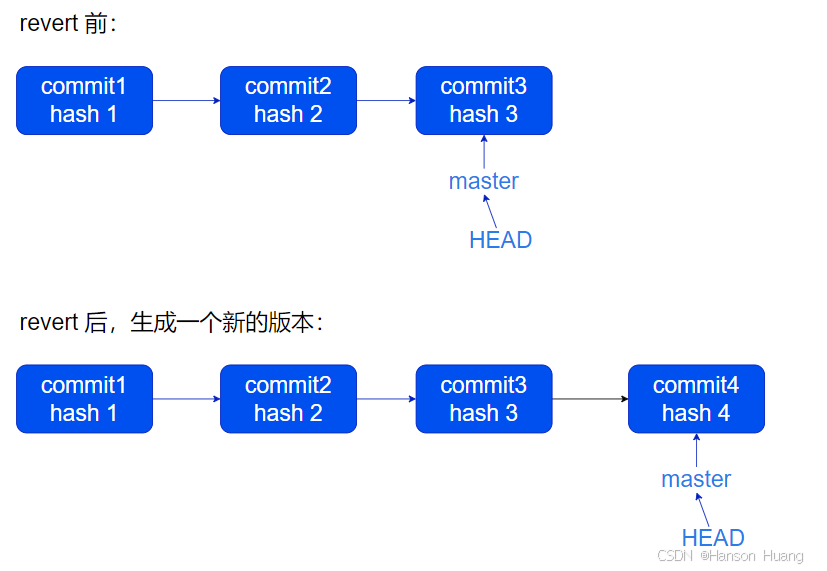 revert 前:

commit1
hash 1

commit2
hash 2

commit3
hash 3

master

HEAD

revert 后，生成一个新的版本:

commit1
hash 1

commit2
hash 2

commit3
hash 3

commit4
hash 4

master

HEAD

CSDN @Hanson Huang